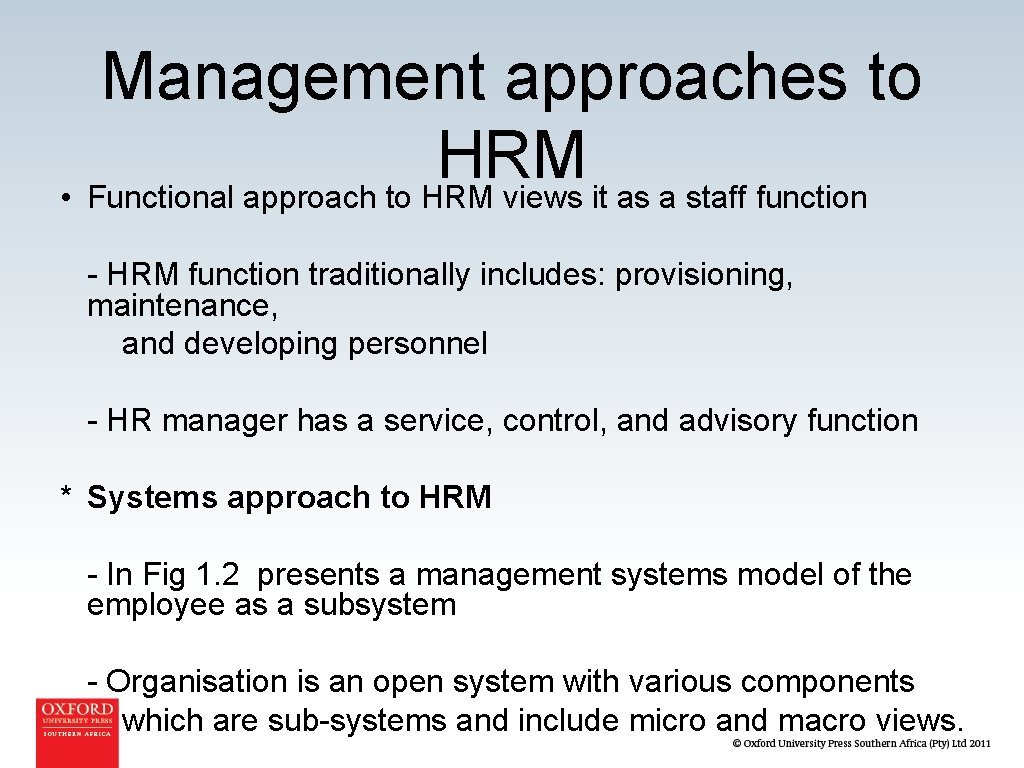 Management approaches to HRM

• Functional approach to HRM views it as a staff function

- HRM function traditionally includes: provisioning, maintenance, and developing personnel

- HR manager has a service, control, and advisory function

* Systems approach to HRM

- In Fig 1.2 presents a management systems model of the employee as a subsystem

- Organisation is an open system with various components which are sub-systems and include micro and macro views.

OXFORD UNIVERSITY PRESS SOUTHERN AFRICA

© Oxford University Press Southern Africa (Pty) Ltd 2011